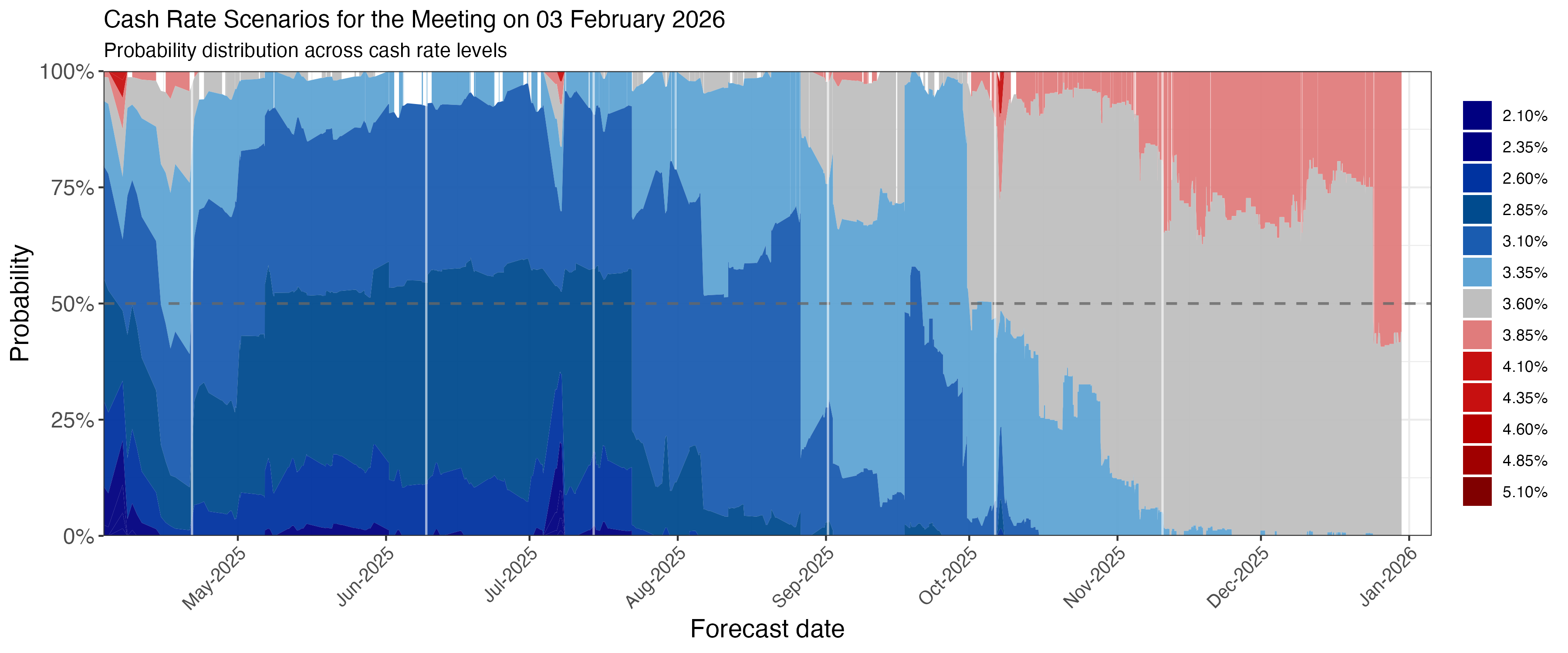 Cash Rate Scenarios for the Meeting on 03 February 2026
Probability distribution across cash rate levels

Probability

100%
75%
50%
25%
0%

May-2025
Jun-2025
Jul-2025
Aug-2025
Sep-2025
Oct-2025
Nov-2025
Dec-2025
Jan-2026

Forecast date

2.10%
2.35%
2.60%
2.85%
3.10%
3.35%
3.60%
3.85%
4.10%
4.35%
4.60%
4.85%
5.10%